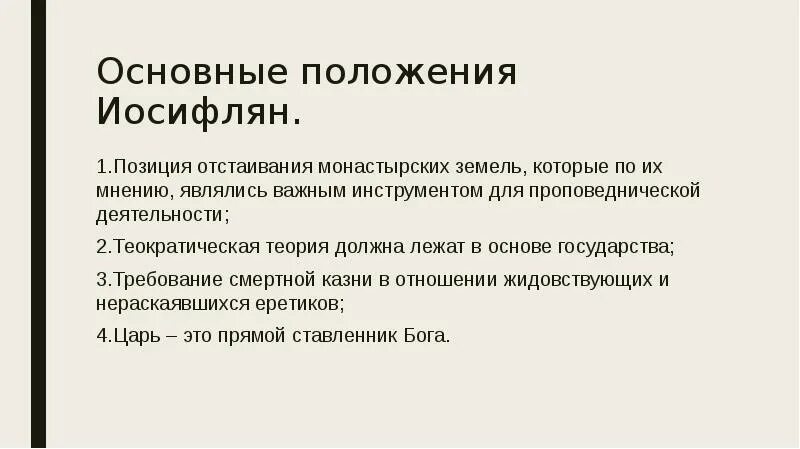 Основные положения Иосифлян.

1.Позиция отстаивания монастырских земель, которые по их мнению, являлись важным инструментом для проповеднической деятельности;

2.Теократическая теория должна лежат в основе государства;

3.Требование смертной казни в отношении жидовствующих и нераскаявшихся еретиков;

4.Царь – это прямой ставленник Бога.